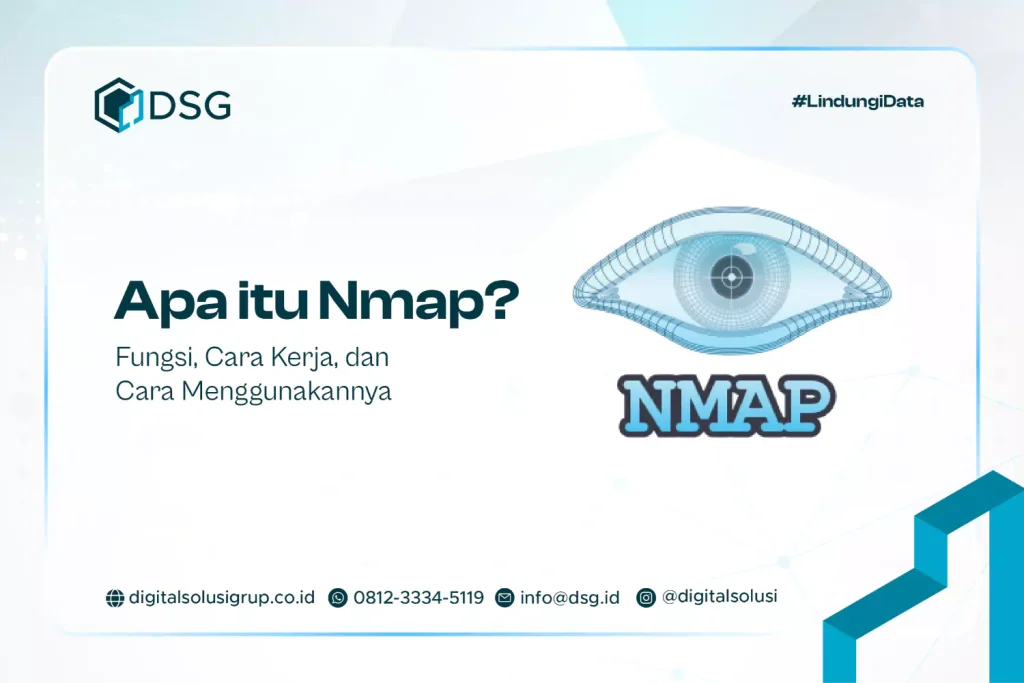 DSG

#LindungiData

Apa itu Nmap?

Fungsi, Cara Kerja, dan Cara Menggunakannya

NMAP

digitalsolusigrup.co.id 0812-3334-5119 info@dsg.id @digitalsolusi